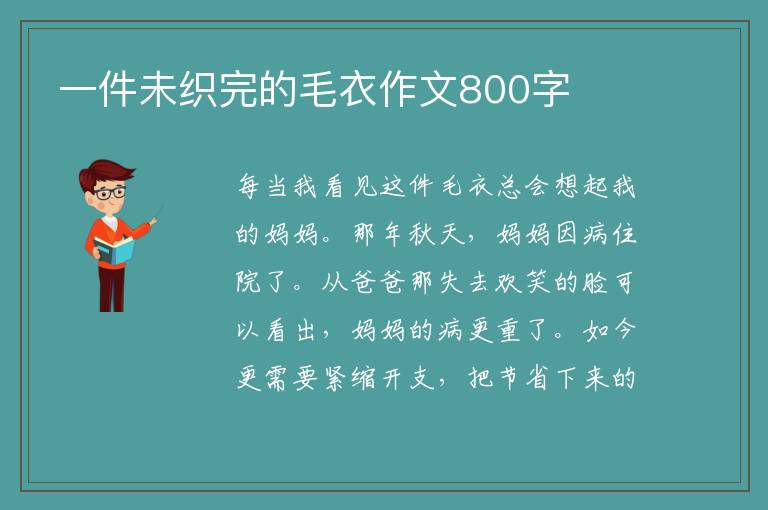 一件未织完的毛衣作文800字

每当我看见这件毛衣总会想起我的妈妈。那年秋天，妈妈因病住院了。从爸爸那失去欢笑的脸可以看出，妈妈的病更重了。如今更需要紧缩开支，把节省下来的